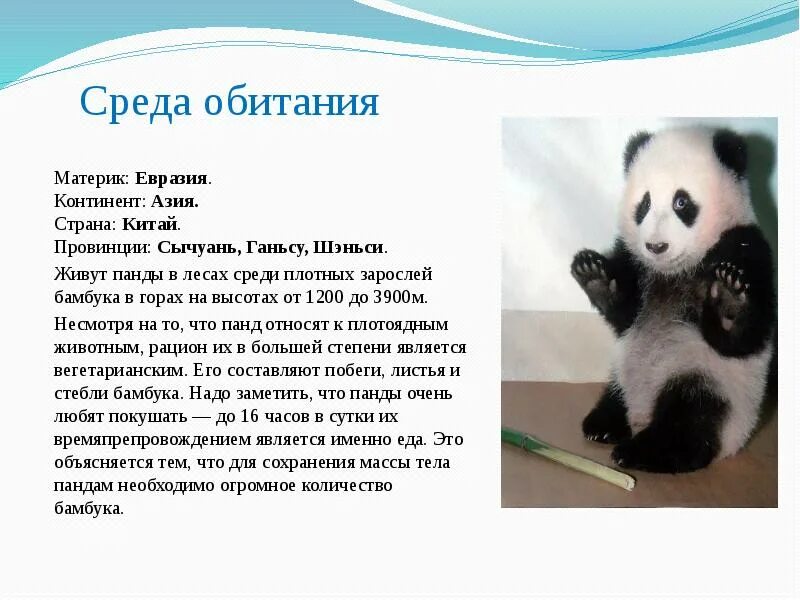 Среда обитания

Материк: Евразия.
Континент: Азия.
Страна: Китай.
Провинции: Сычуань, Ганьсу, Шэньси.

Живут панды в лесах среди плотных зарослей бамбука в горах на высотах от 1200 до 3900м.

Несмотря на то, что панд относят к плотоядным животным, рацион их в большей степени является вегетарианским. Его составляют побеги, листья и стебли бамбука. Надо заметить, что панды очень любят покушать — до 16 часов в сутки их времяпрепровождением является именно еда. Это объясняется тем, что для сохранения массы тела пандам необходимо огромное количество бамбука.